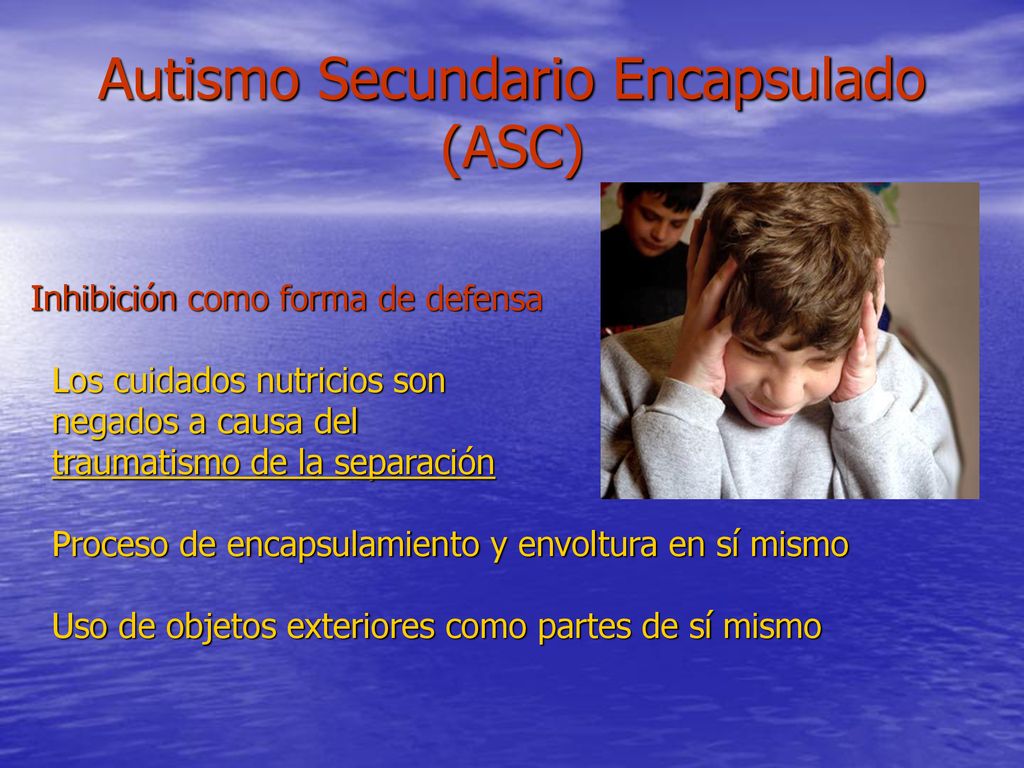 Autismo Secundario Encapsulado (ASC)

Inhibición como forma de defensa

Los cuidados nutricios son negados a causa del traumatismo de la separación

Proceso de encapsulamiento y envoltura en sí mismo

Uso de objetos exteriores como partes de sí mismo